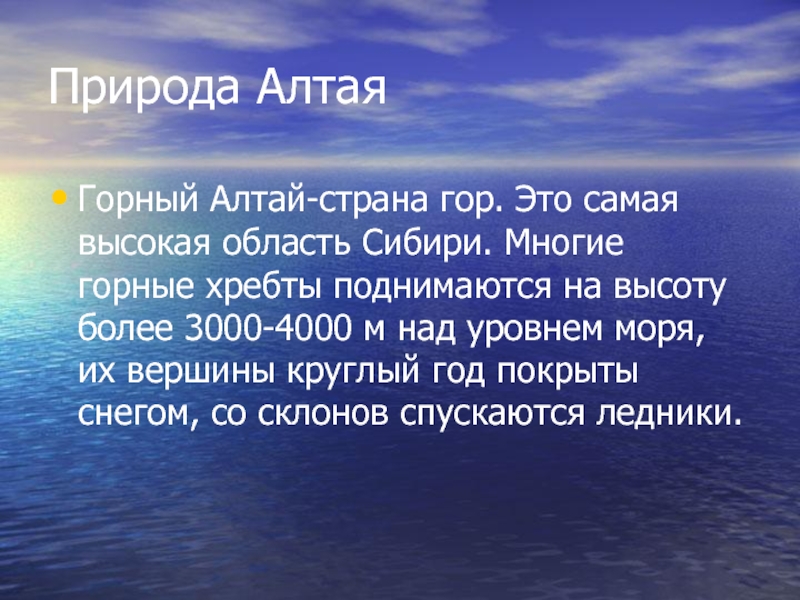 Природа Алтая

• Горный Алтай-страна гор. Это самая высокая область Сибири. Многие горные хребты поднимаются на высоту более 3000-4000 м над уровнем моря, их вершины круглый год покрыты снегом, со склонов спускаются ледники.